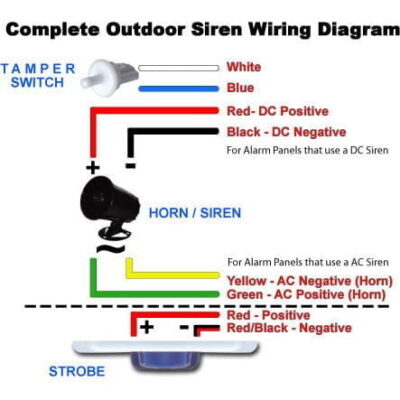 Complete Outdoor Siren Wiring Diagram

TAMPER SWITCH

White

Blue

Red- DC Positive

Black - DC Negative

For Alarm Panels that use a DC Siren

+

-

HORN / SIREN

~

For Alarm Panels that use a AC Siren

Yellow - AC Negative (Horn)

Green - AC Positive (Horn)

Red - Positive

+

-

Red/Black - Negative

STROBE